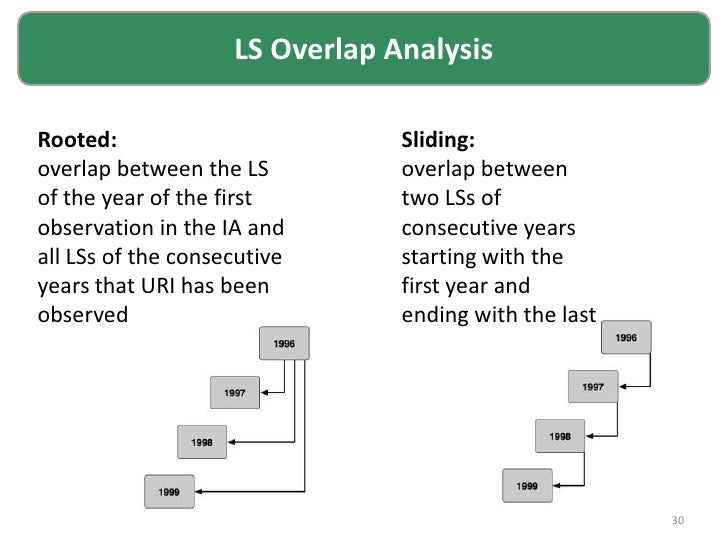 LS Overlap Analysis

Rooted:
overlap between the LS of the year of the first observation in the IA and all LSs of the consecutive years that URI has been observed

1996
1997
1998
1999

Sliding:
overlap between two LSs of consecutive years starting with the first year and ending with the last

1996
1997
1998
1999

30